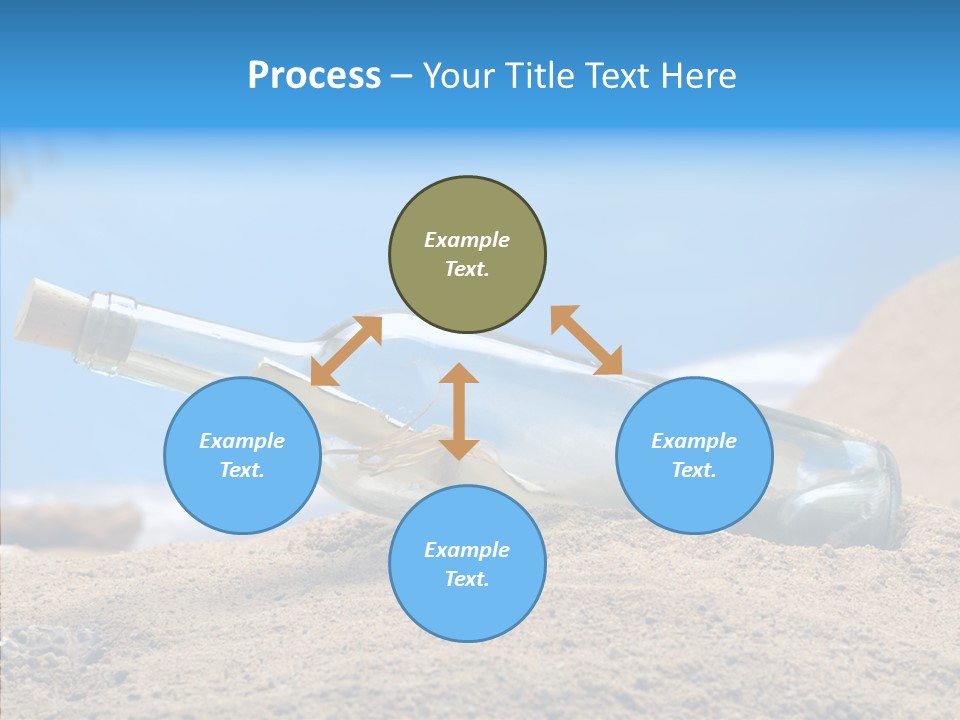 Process – Your Title Text Here

Example Text.

Example Text.

Example Text.

Example Text.